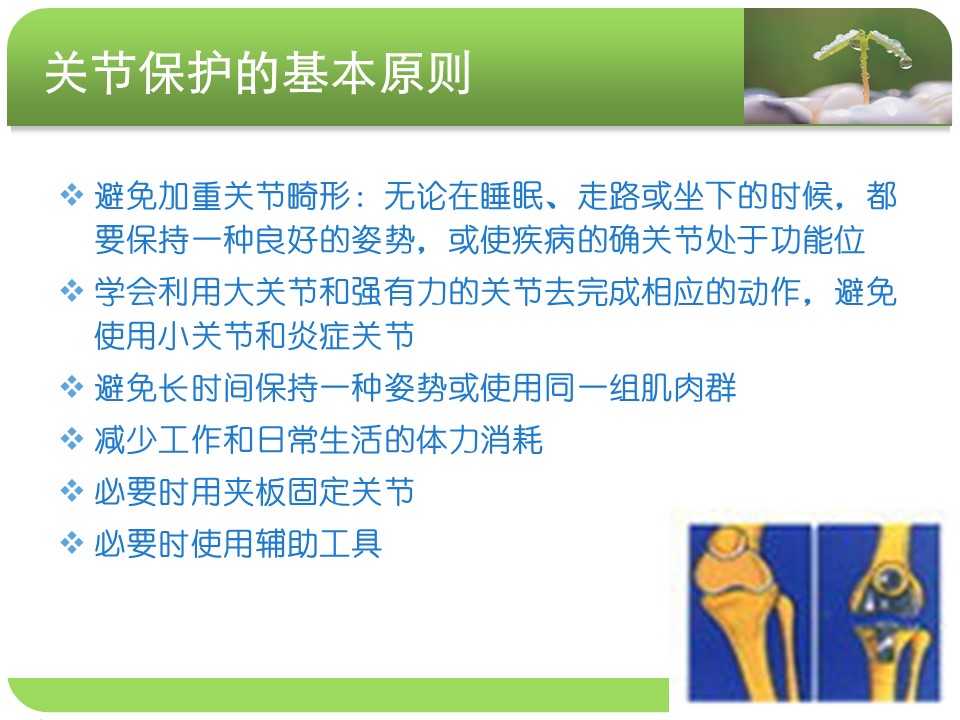 关节保护的基本原则

❖ 避免加重关节畸形：无论在睡眠、走路或坐下的时候，都要保持一种良好的姿势，或使疾病的确关节处于功能位

❖ 学会利用大关节和强有力的关节去完成相应的动作，避免使用小关节和炎症关节

❖ 避免长时间保持一种姿势或使用同一组肌肉群

❖ 减少工作和日常生活的体力消耗

❖ 必要时用夹板固定关节

❖ 必要时使用辅助工具